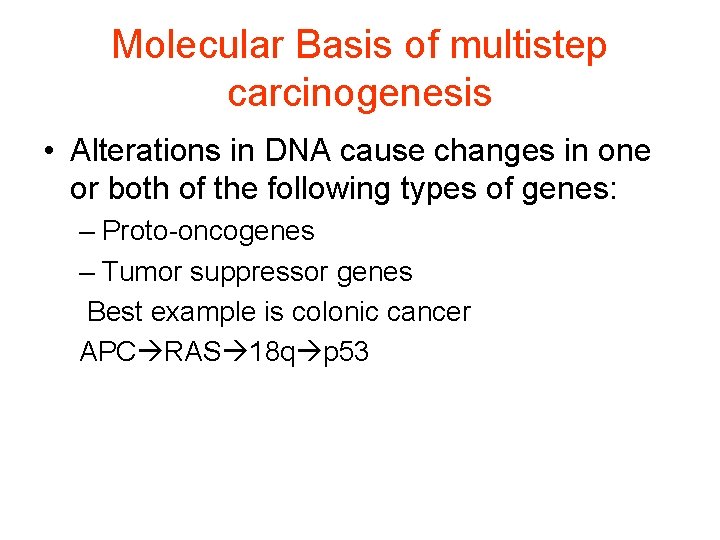 Molecular Basis of multistep carcinogenesis

• Alterations in DNA cause changes in one or both of the following types of genes:

– Proto-oncogenes

– Tumor suppressor genes

Best example is colonic cancer

APC→RAS→18q→p53